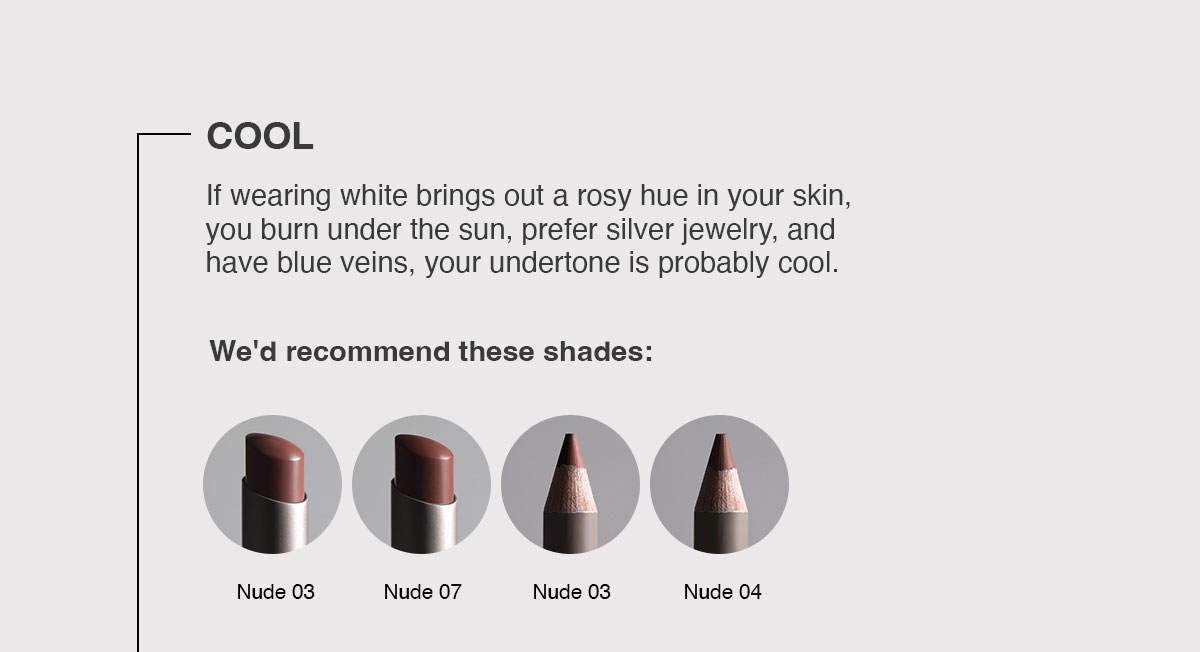 COOL

If wearing white brings out a rosy hue in your skin, you burn under the sun, prefer silver jewelry, and have blue veins, your undertone is probably cool.

We'd recommend these shades:

Nude 03
Nude 07
Nude 03
Nude 04